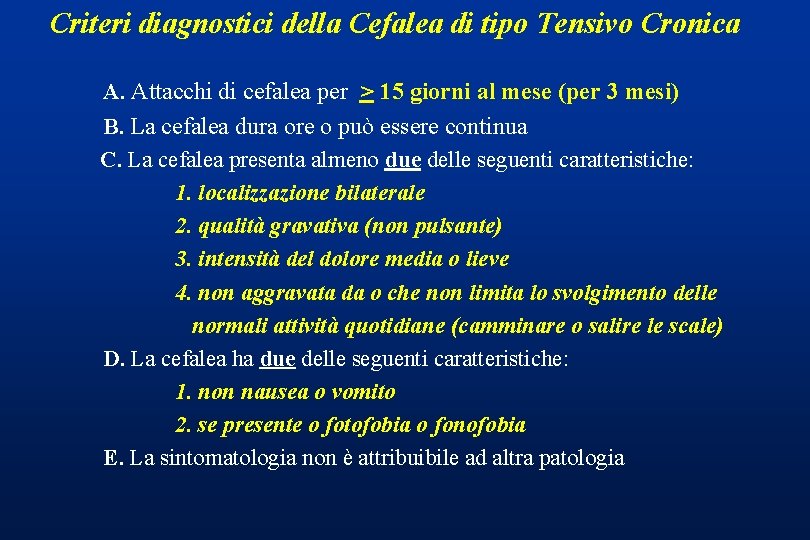 Criteri diagnostici della Cefalea di tipo Tensivo Cronica

A. Attacchi di cefalea per $\geq$ 15 giorni al mese (per 3 mesi)
B. La cefalea dura ore o può essere continua
C. La cefalea presenta almeno due delle seguenti caratteristiche:
1. localizzazione bilaterale
2. qualità gravativa (non pulsante)
3. intensità del dolore media o lieve
4. non aggravata da o che non limita lo svolgimento delle normali attività quotidiane (camminare o salire le scale)
D. La cefalea ha due delle seguenti caratteristiche:
1. non nausea o vomito
2. se presente o fotofobia o fonofobia
E. La sintomatologia non è attribuibile ad altra patologia